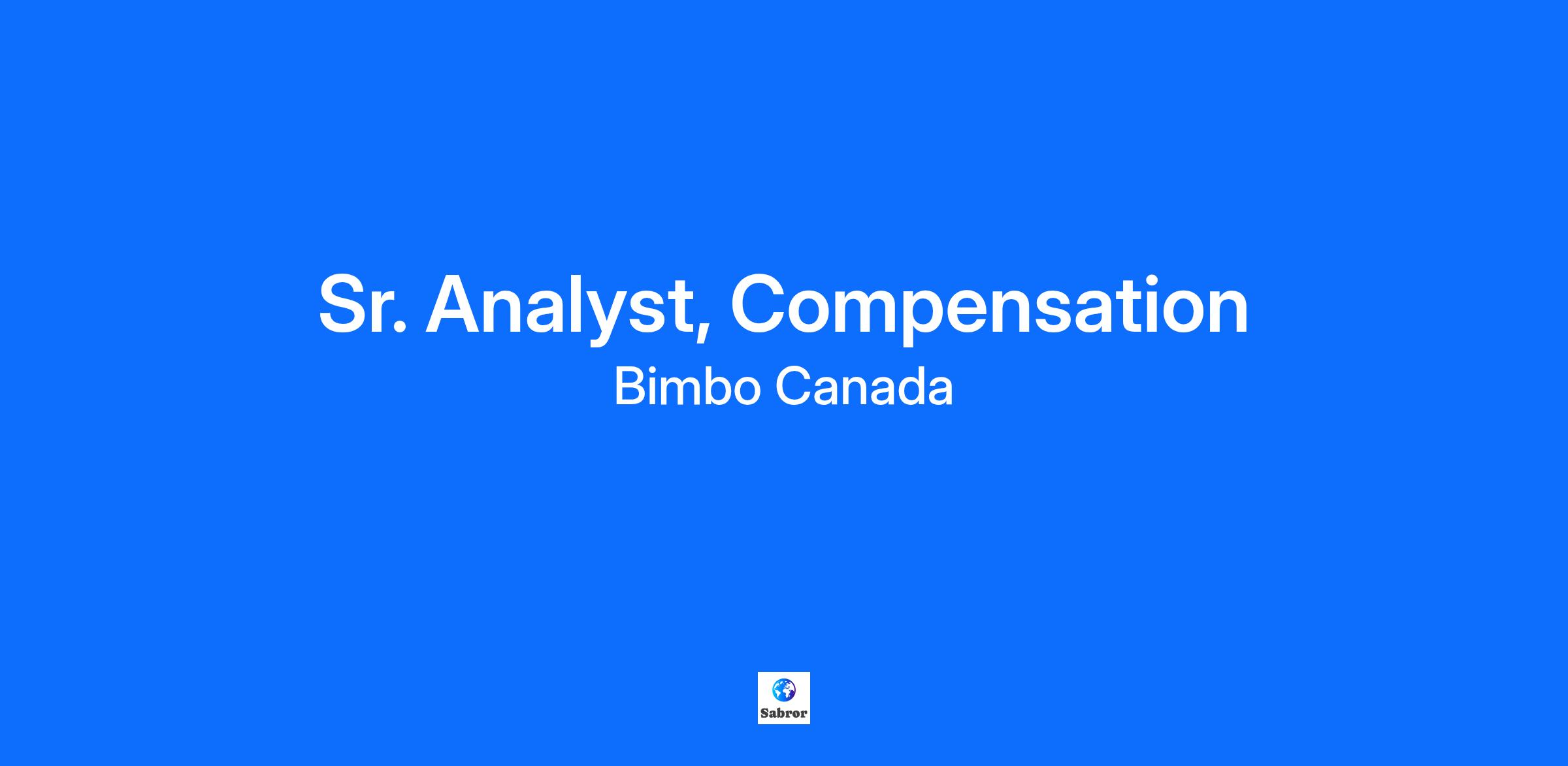 Sr. Analyst, Compensation
Bimbo Canada

Sabror